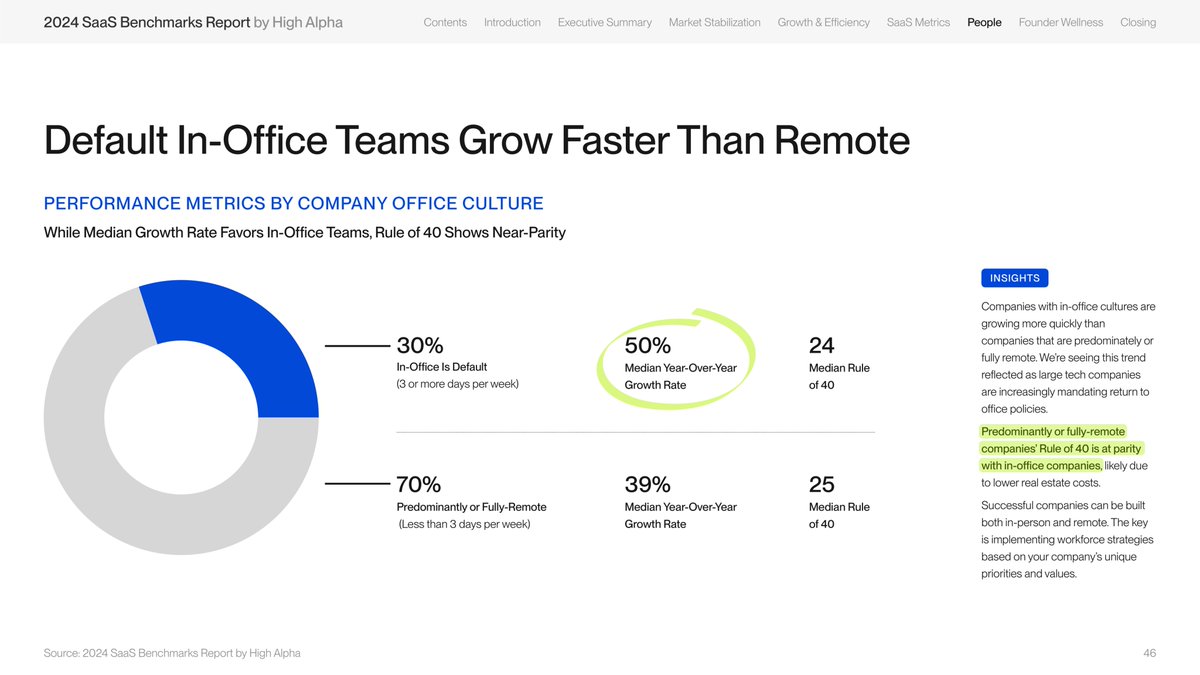 2024 SaaS Benchmarks Report by High Alpha

Contents Introduction Executive Summary Market Stabilization Growth & Efficiency SaaS Metrics People Founder Wellness Closing

Default In-Office Teams Grow Faster Than Remote

PERFORMANCE METRICS BY COMPANY OFFICE CULTURE

While Median Growth Rate Favors In-Office Teams, Rule of 40 Shows Near-Parity

30%
In-Office Is Default
(3 or more days per week)

50%
Median Year-Over-Year Growth Rate

24
Median Rule of 40

70%
Predominantly or Fully-Remote
(Less than 3 days per week)

39%
Median Year-Over-Year Growth Rate

25
Median Rule of 40

INSIGHTS

Companies with in-office cultures are growing more quickly than companies that are predominately or fully remote. We're seeing this trend reflected as large tech companies are increasingly mandating return to office policies.

Predominantly or fully-remote companies' Rule of 40 is at parity with in-office companies, likely due to lower real estate costs.

Successful companies can be built both in-person and remote. The key is implementing workforce strategies based on your company's unique priorities and values.

Source: 2024 SaaS Benchmarks Report by High Alpha

46